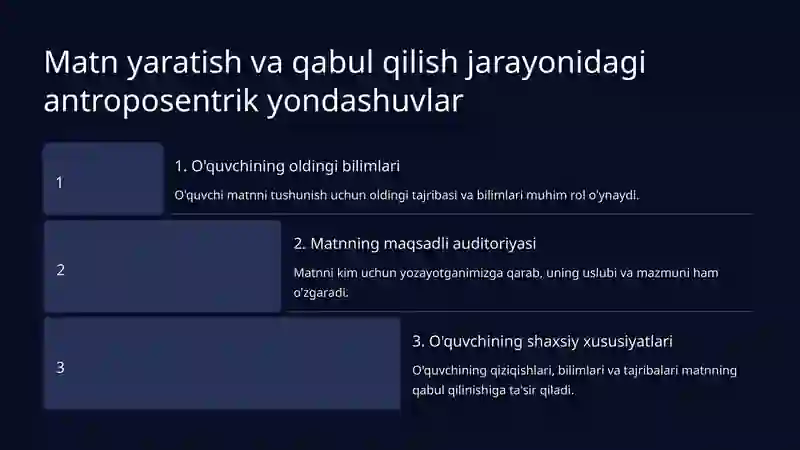 Matn yaratish va qabul qilish jarayonidagi antroposentrik yondashuvlar

1

1. O'quvchining oldingi bilimlari

O'quvchi matnni tushunish uchun oldingi tajribasi va bilimlari muhim rol o'ynaydi.

2

2. Matnning maqsadli auditoriyasi

Matnni kim uchun yozayotganimizga qarab, uning uslubi va mazmuni ham o'zgaradi.

3

3. O'quvchining shaxsiy xususiyatlari

O'quvchining qiziqishlari, bilimlari va tajribalari matnning qabul qilinishiga ta'sir qiladi.